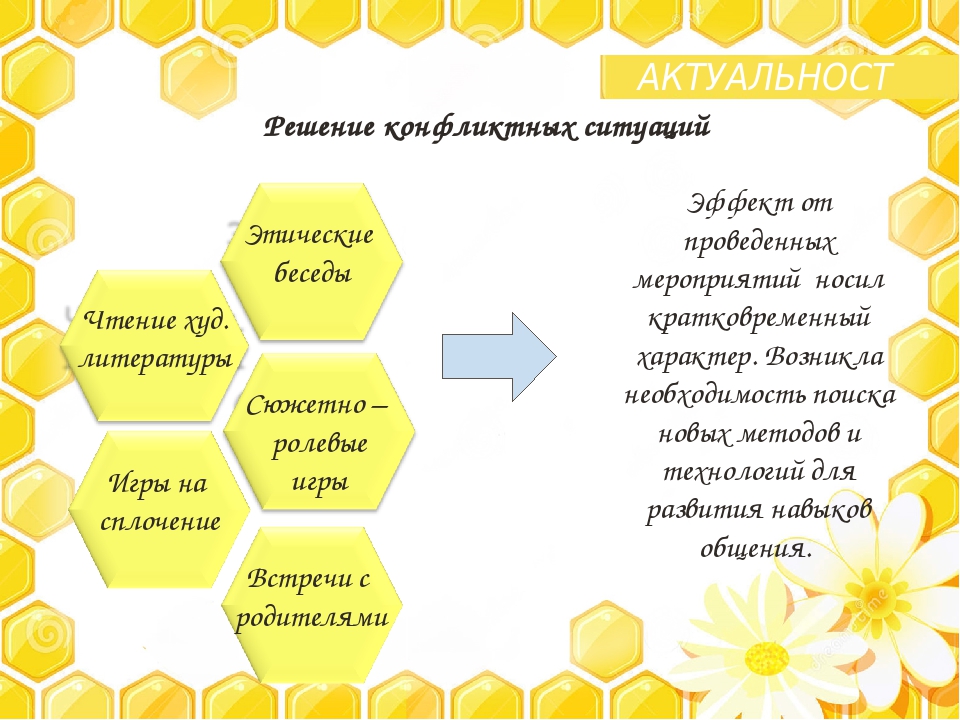 АКТУАЛЬНОСТ

Решение конфликтных ситуаций

Этические беседы

Чтение худ. литературы

Сюжетно – ролевые игры

Игры на сплочение

Встречи с родителями

Эффект от проведенных мероприятий носил кратковременный характер. Возникла необходимость поиска новых методов и технологий для развития навыков общения.